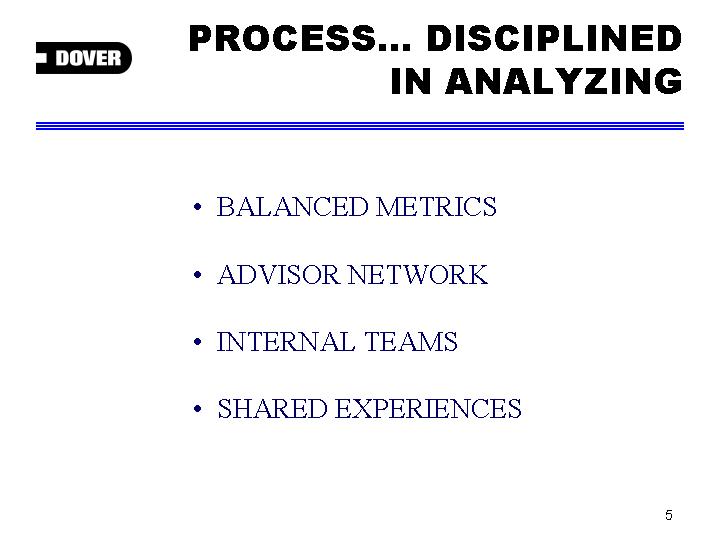 DOVER

PROCESS... DISCIPLINED IN ANALYZING

• BALANCED METRICS
• ADVISOR NETWORK
• INTERNAL TEAMS
• SHARED EXPERIENCES

5